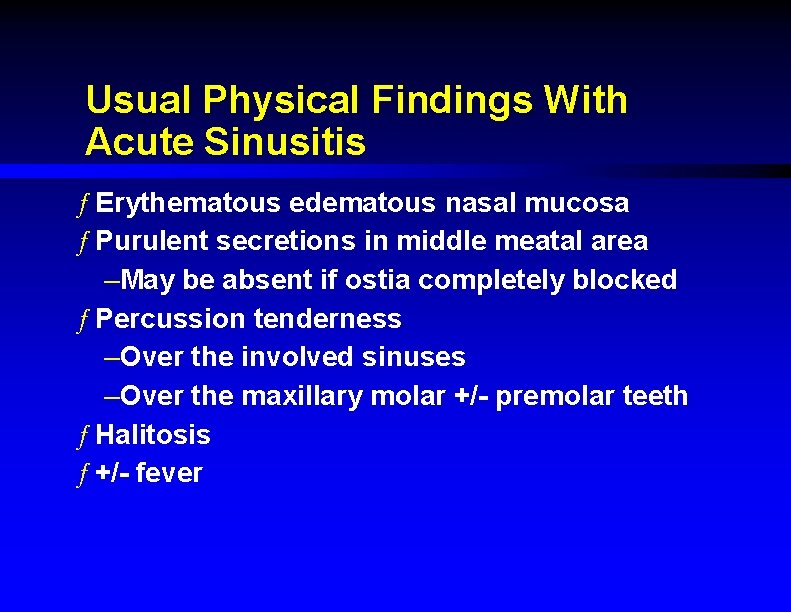 Usual Physical Findings With Acute Sinusitis

ƒ Erythematous edematous nasal mucosa
ƒ Purulent secretions in middle meatal area
–May be absent if ostia completely blocked
ƒ Percussion tenderness
–Over the involved sinuses
–Over the maxillary molar +/- premolar teeth
ƒ Halitosis
ƒ +/- fever